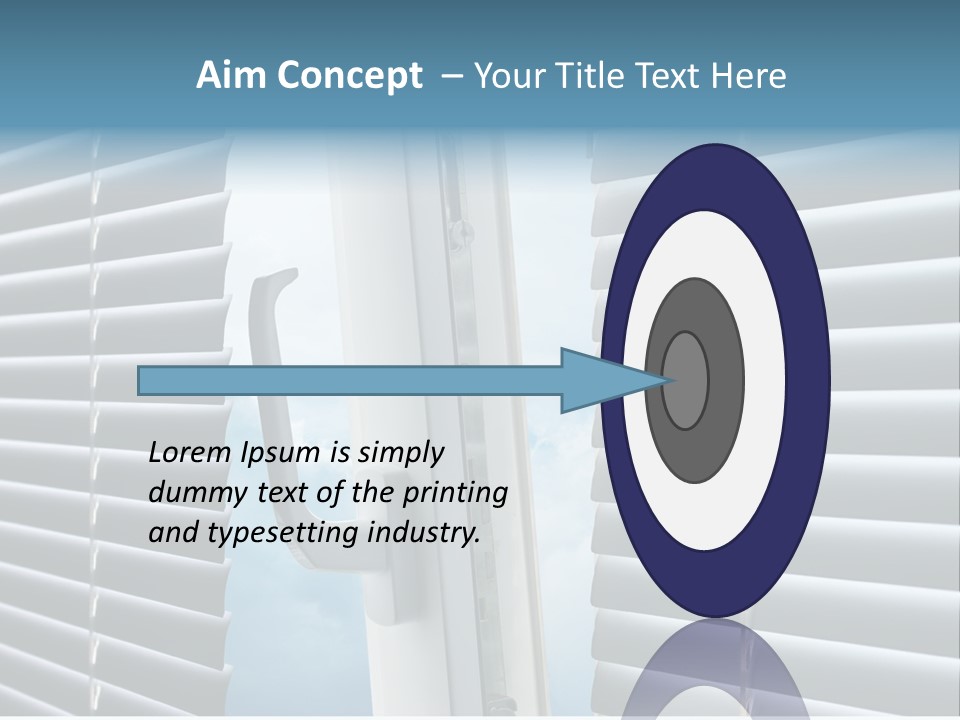 Aim Concept – Your Title Text Here

Lorem Ipsum is simply dummy text of the printing and typesetting industry.